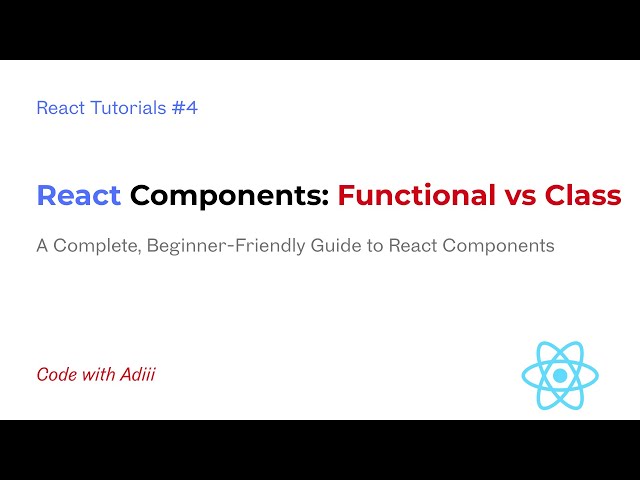 React Tutorials #4

React Components: Functional vs Class

A Complete, Beginner-Friendly Guide to React Components

Code with Adiii